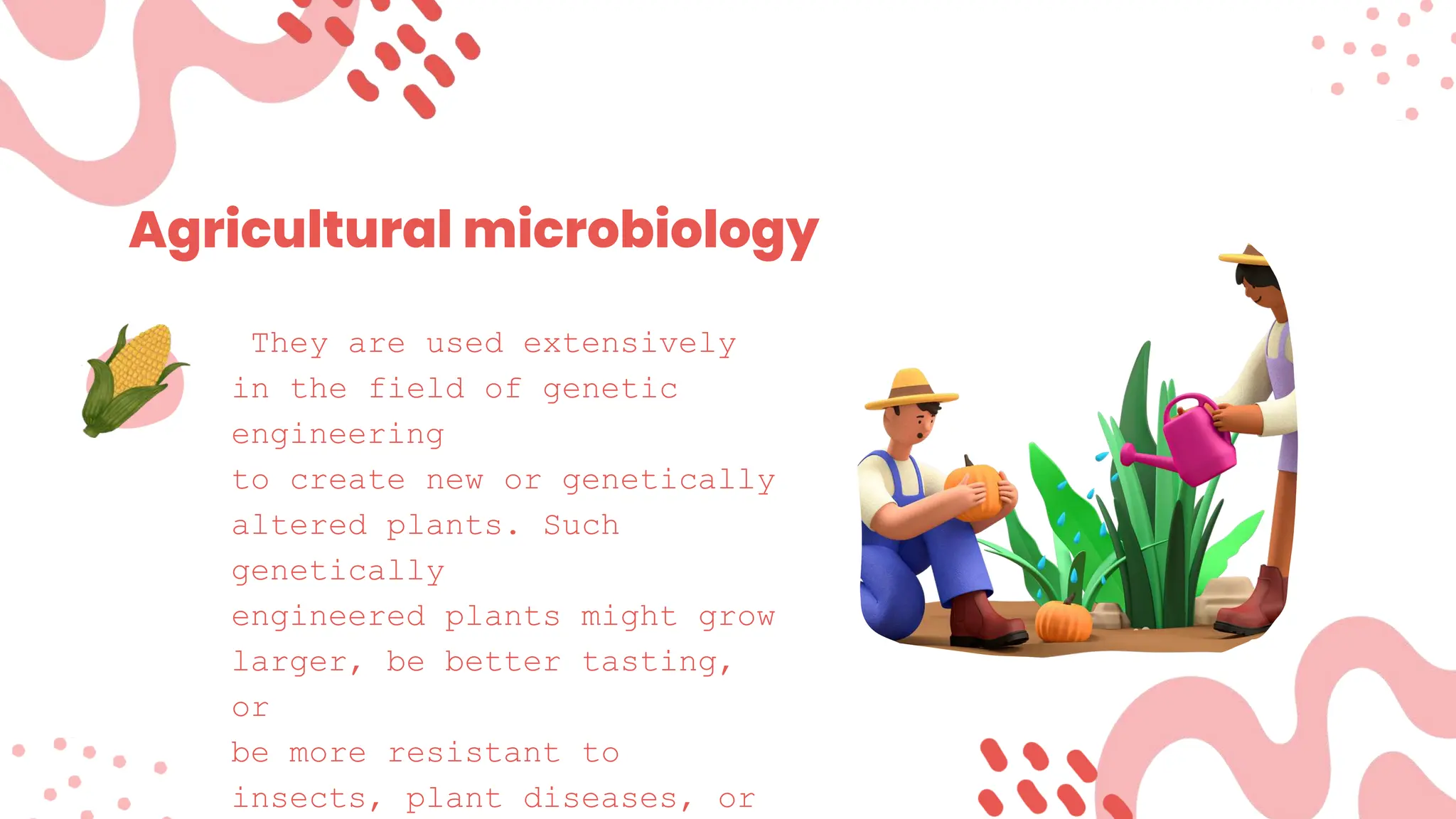 Agricultural microbiology

They are used extensively in the field of genetic engineering to create new or genetically altered plants. Such genetically engineered plants might grow larger, be better tasting, or be more resistant to insects, plant diseases, or